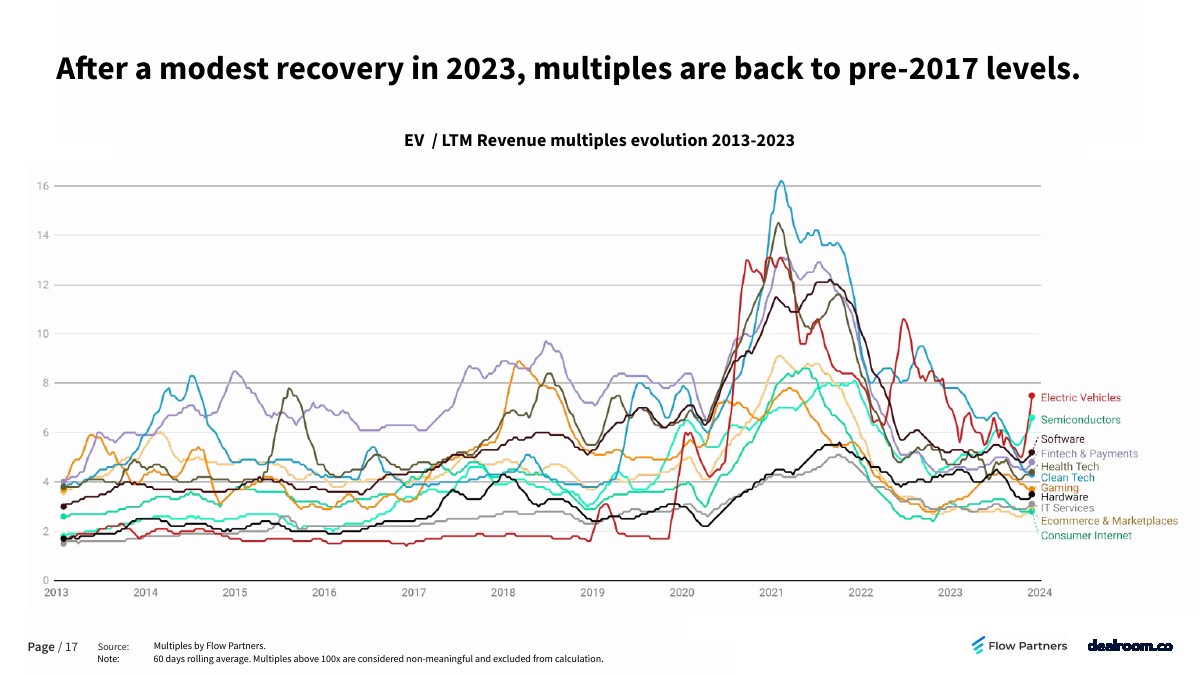 After a modest recovery in 2023, multiples are back to pre-2017 levels.

EV / LTM Revenue multiples evolution 2013-2023

16
14
12
10
8
6
4
2
0

2013 2014 2015 2016 2017 2018 2019 2020 2021 2022 2023 2024

Electric Vehicles
Semiconductors
Software
Fintech & Payments
Health Tech
Clean Tech
Gaming
Hardware
IT Services
Ecommerce & Marketplaces
Consumer Internet

Page / 17
Source: Multiples by Flow Partners.
Note: 60 days rolling average. Multiples above 100x are considered non-meaningful and excluded from calculation.

Flow Partners
dealroom.co